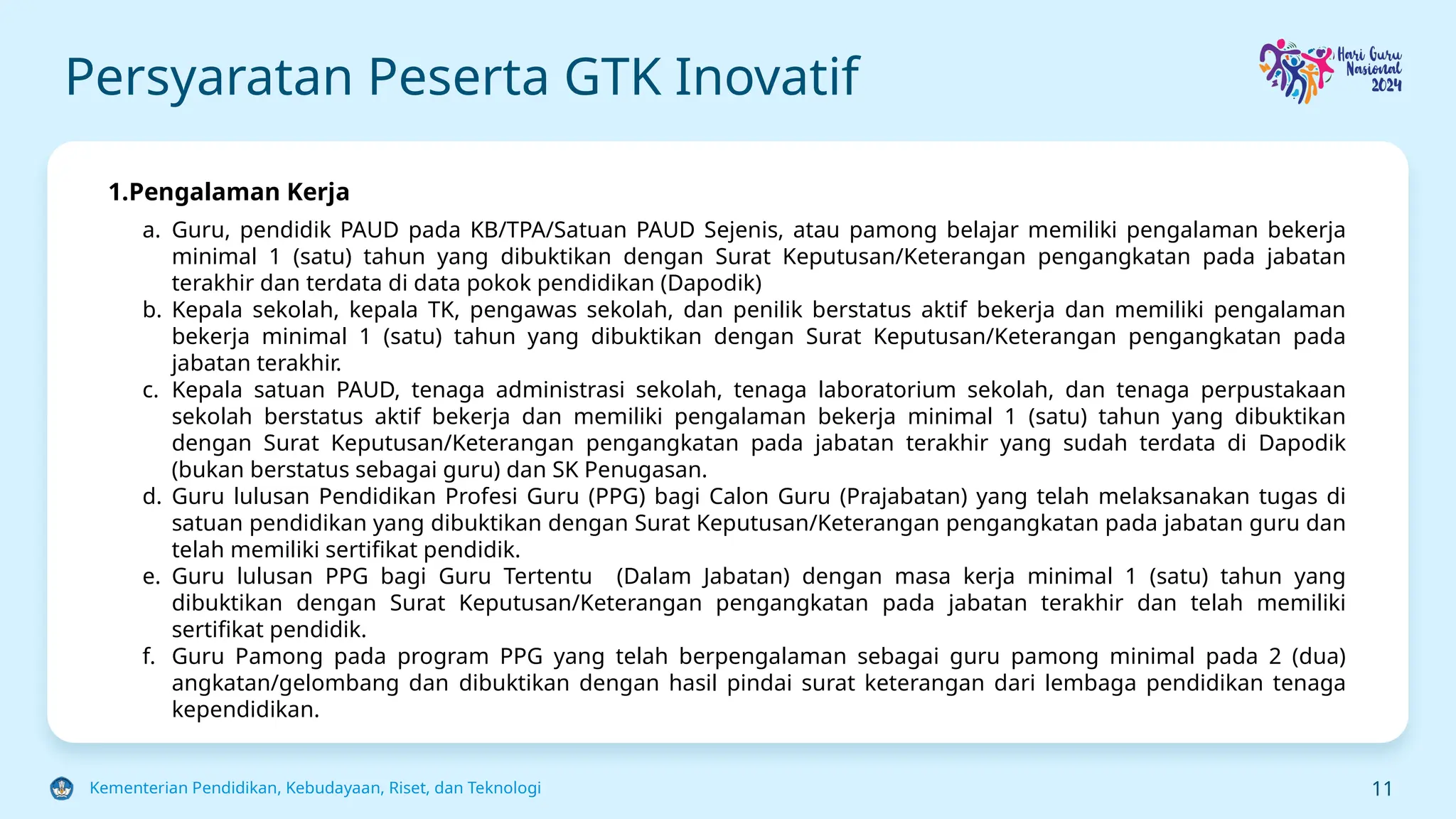 Persyaratan Peserta GTK Inovatif

Hari Guru Nasional 2024

1.Pengalaman Kerja

a. Guru, pendidik PAUD pada KB/TPA/Satuan PAUD Sejenis, atau pamong belajar memiliki pengalaman bekerja minimal 1 (satu) tahun yang dibuktikan dengan Surat Keputusan/Keterangan pengangkatan pada jabatan terakhir dan terdata di data pokok pendidikan (Dapodik)

b. Kepala sekolah, kepala TK, pengawas sekolah, dan penilik berstatus aktif bekerja dan memiliki pengalaman bekerja minimal 1 (satu) tahun yang dibuktikan dengan Surat Keputusan/Keterangan pengangkatan pada jabatan terakhir.

c. Kepala satuan PAUD, tenaga administrasi sekolah, tenaga laboratorium sekolah, dan tenaga perpustakaan sekolah berstatus aktif bekerja dan memiliki pengalaman bekerja minimal 1 (satu) tahun yang dibuktikan dengan Surat Keputusan/Keterangan pengangkatan pada jabatan terakhir yang sudah terdata di Dapodik (bukan berstatus sebagai guru) dan SK Penugasan.

d. Guru lulusan Pendidikan Profesi Guru (PPG) bagi Calon Guru (Prajabatan) yang telah melaksanakan tugas di satuan pendidikan yang dibuktikan dengan Surat Keputusan/Keterangan pengangkatan pada jabatan guru dan telah memiliki sertifikat pendidik.

e. Guru lulusan PPG bagi Guru Tertentu (Dalam Jabatan) dengan masa kerja minimal 1 (satu) tahun yang dibuktikan dengan Surat Keputusan/Keterangan pengangkatan pada jabatan terakhir dan telah memiliki sertifikat pendidik.

f. Guru Pamong pada program PPG yang telah berpengalaman sebagai guru pamong minimal pada 2 (dua) angkatan/gelombang dan dibuktikan dengan hasil pindai surat keterangan dari lembaga pendidikan tenaga kependidikan.

Kementerian Pendidikan, Kebudayaan, Riset, dan Teknologi

11